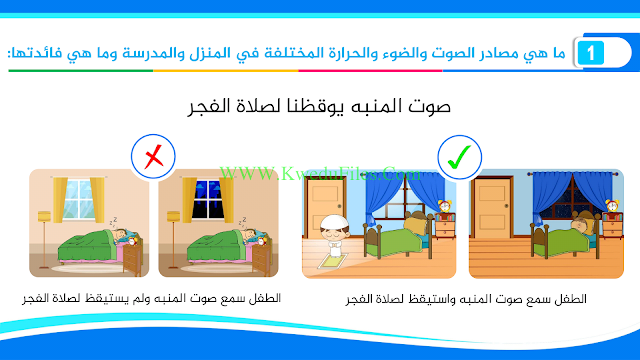 1 ما هي مصادر الصوت والضوء والحرارة المختلفة في المنزل والمدرسة وما هي فائدتها:

صوت المنبه يوقظنا لصلاة الفجر

WWW.KweduFiles.Com

الطفل سمع صوت المنبه واستيقظ لصلاة الفجر

الطفل سمع صوت المنبه ولم يستيقظ لصلاة الفجر